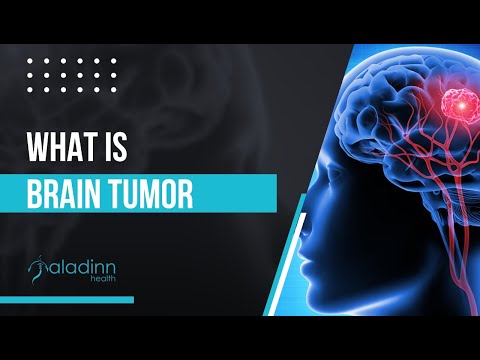 WHAT IS
BRAIN TUMOR

aladinn
health